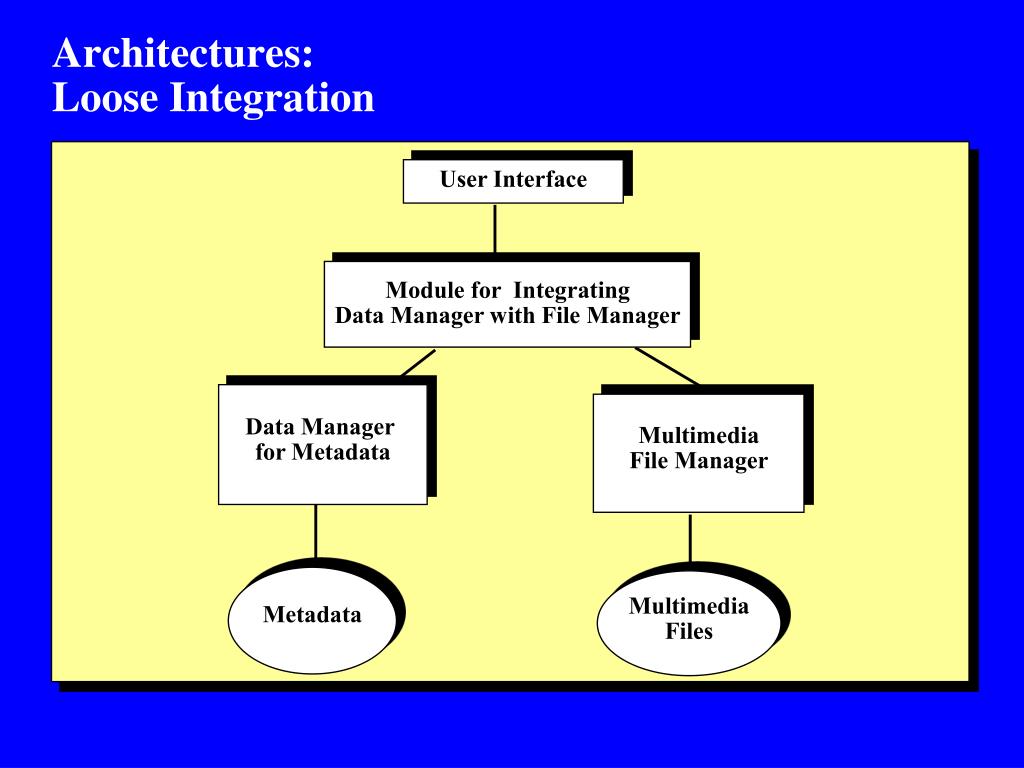 Architectures:
Loose Integration

User Interface

Module for Integrating
Data Manager with File Manager

Data Manager
for Metadata

Multimedia
File Manager

Metadata

Multimedia
Files